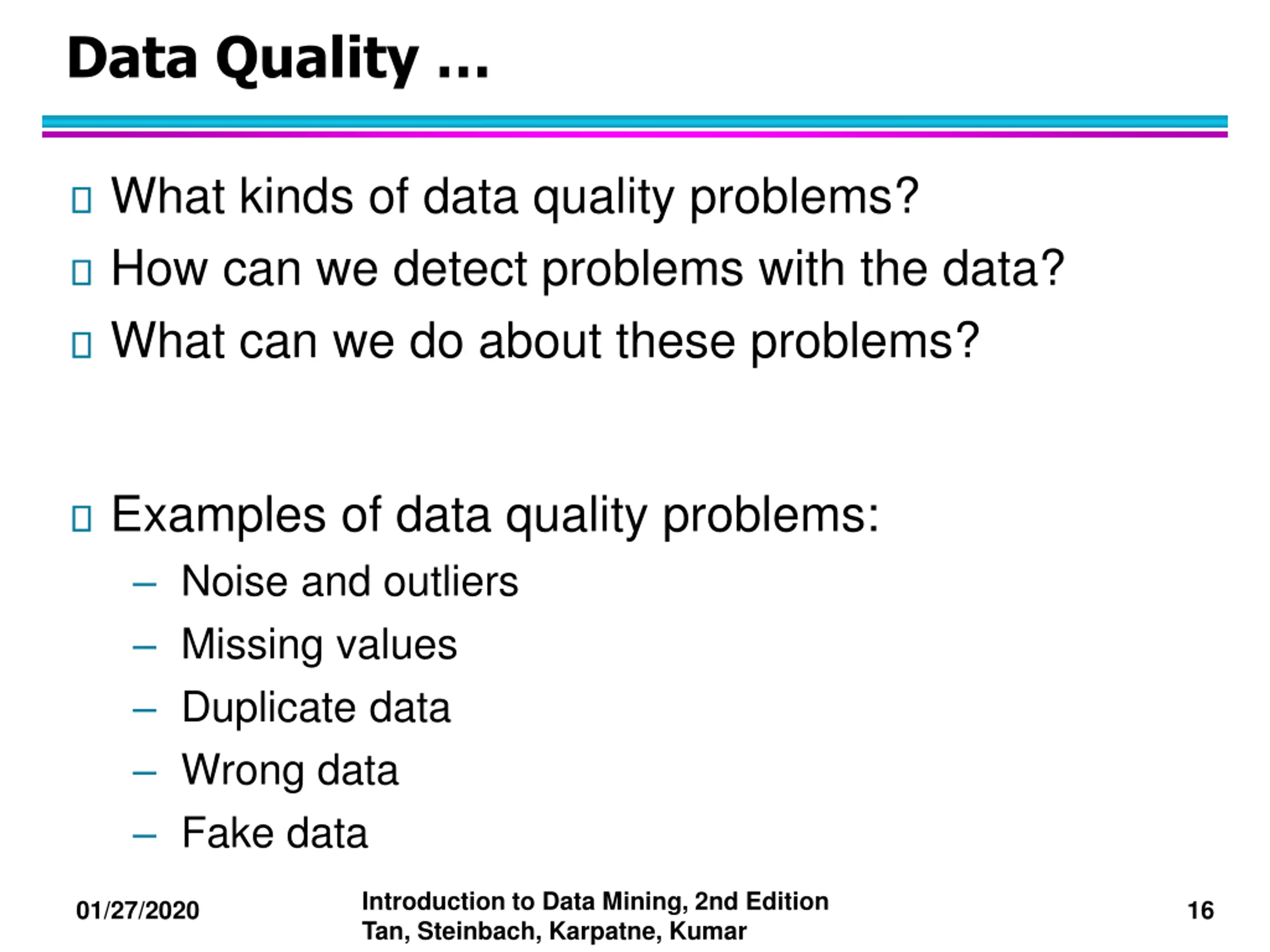 Data Quality …

What kinds of data quality problems?

How can we detect problems with the data?

What can we do about these problems?

Examples of data quality problems:

– Noise and outliers
– Missing values
– Duplicate data
– Wrong data
– Fake data

01/27/2020

Introduction to Data Mining, 2nd Edition
Tan, Steinbach, Karpatne, Kumar

16